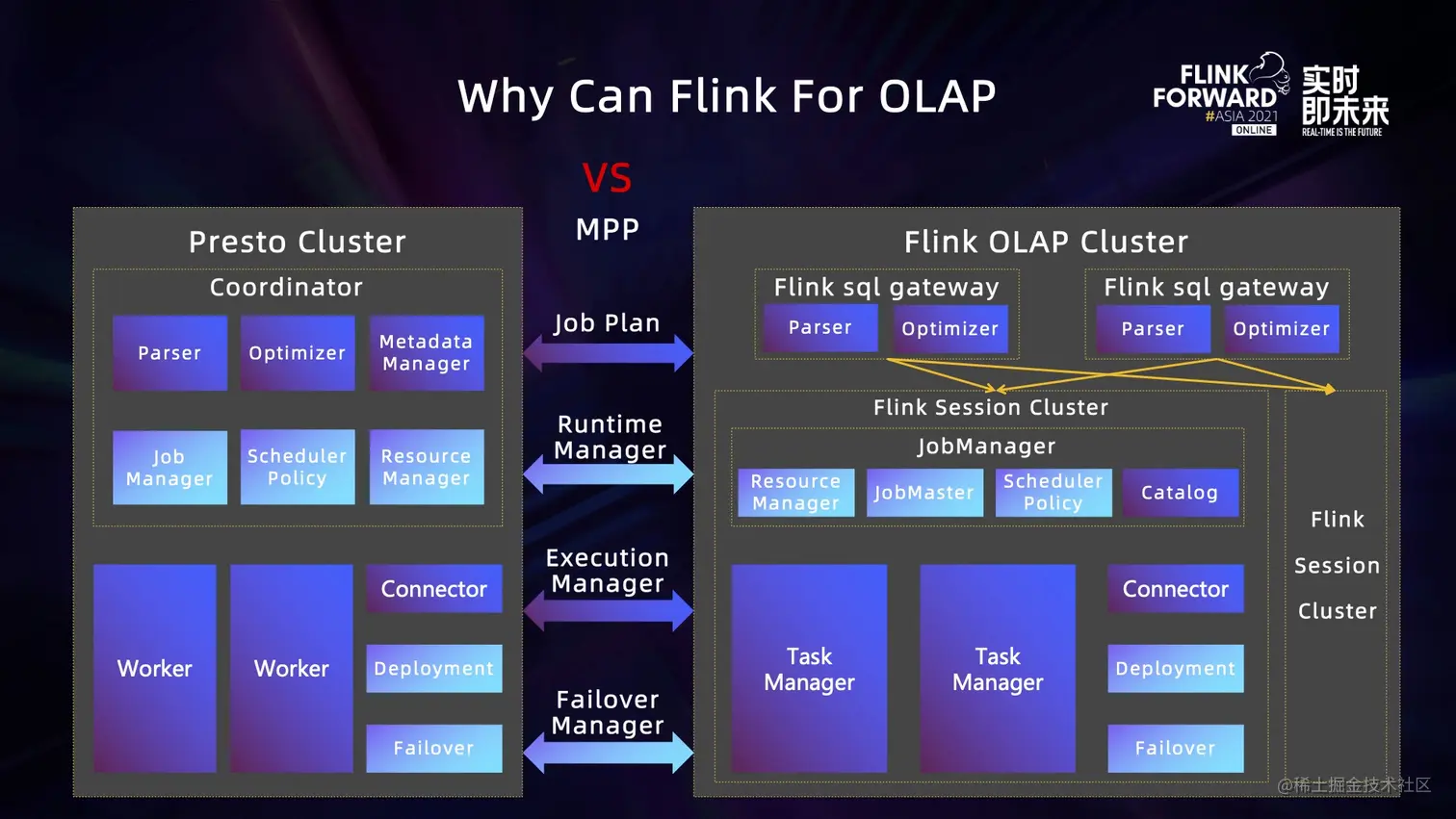 Why Can Flink For OLAP

FLINK FORWARD #ASIA 2021 ONLINE

实时即未来 REAL-TIME IS THE FUTURE

VS

MPP

Presto Cluster

Coordinator

Parser

Optimizer

Metadata Manager

Job Manager

Scheduler Policy

Resource Manager

Worker

Worker

Connector

Deployment

Failover

Job Plan

Runtime Manager

Execution Manager

Failover Manager

Flink OLAP Cluster

Flink sql gateway

Parser

Optimizer

Flink sql gateway

Parser

Optimizer

Flink Session Cluster

JobManager

Resource Manager

JobMaster

Scheduler Policy

Catalog

Task Manager

Task Manager

Connector

Deployment

Failover

Flink Session Cluster

@稀土掘金技术社区